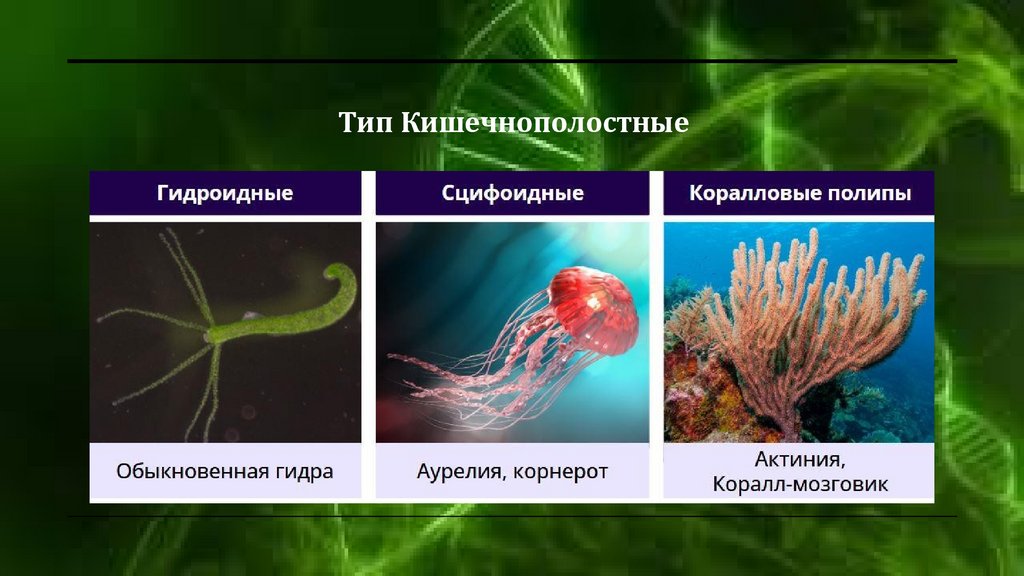 Тип Кишечнополостные

| Гидроидные | Сцифоидные | Коралловые полипы |
|---|---|---|
| Обыкновенная гидра | Аурелия, корнерот | Актиния, Коралл-мозговик |